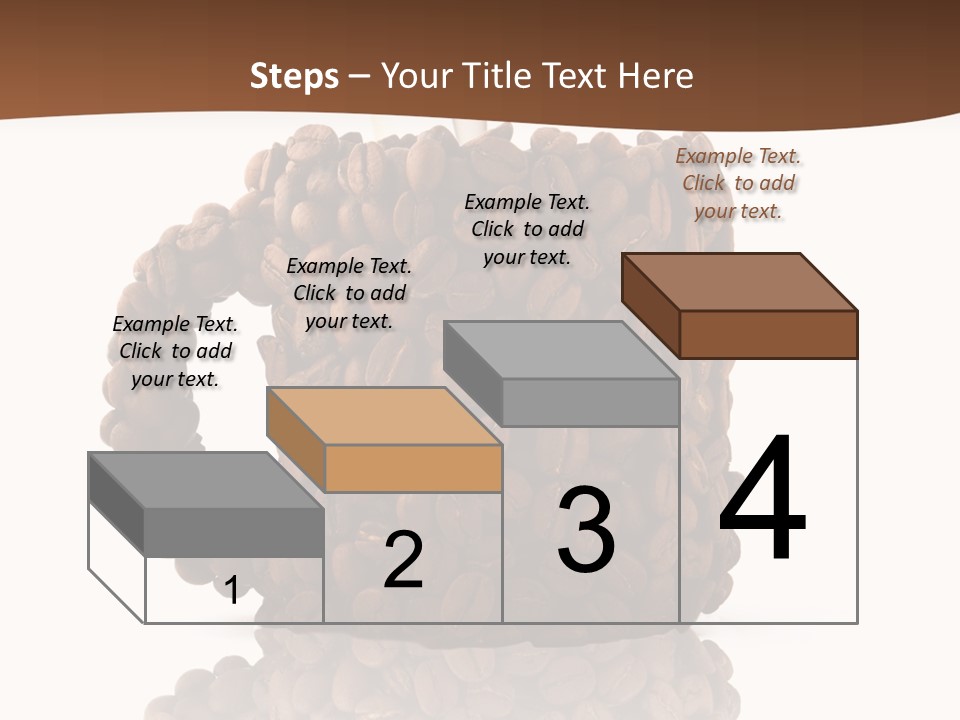 Steps – Your Title Text Here

Example Text. Click to add your text.

Example Text. Click to add your text.

Example Text. Click to add your text.

Example Text. Click to add your text.

1

2

3

4